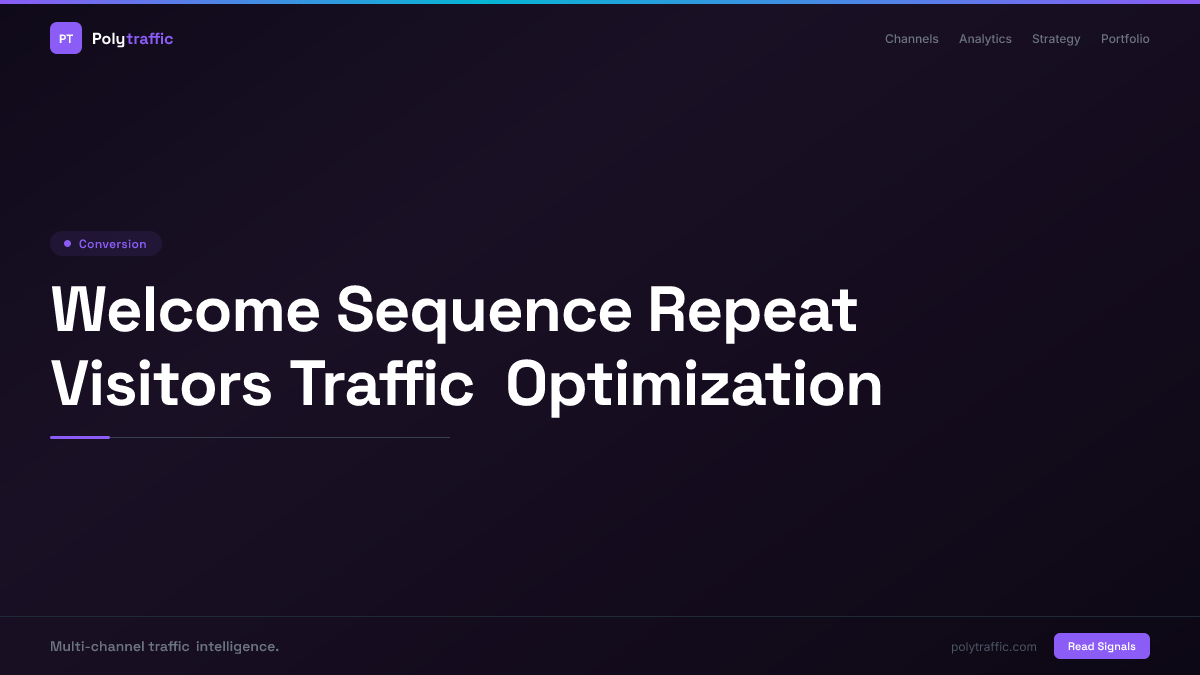 PT Polytraffic

Channels Analytics Strategy Portfolio

Conversion

Welcome Sequence Repeat Visitors Traffic Optimization

Multi-channel traffic intelligence.

polytraffic.com

Read Signals